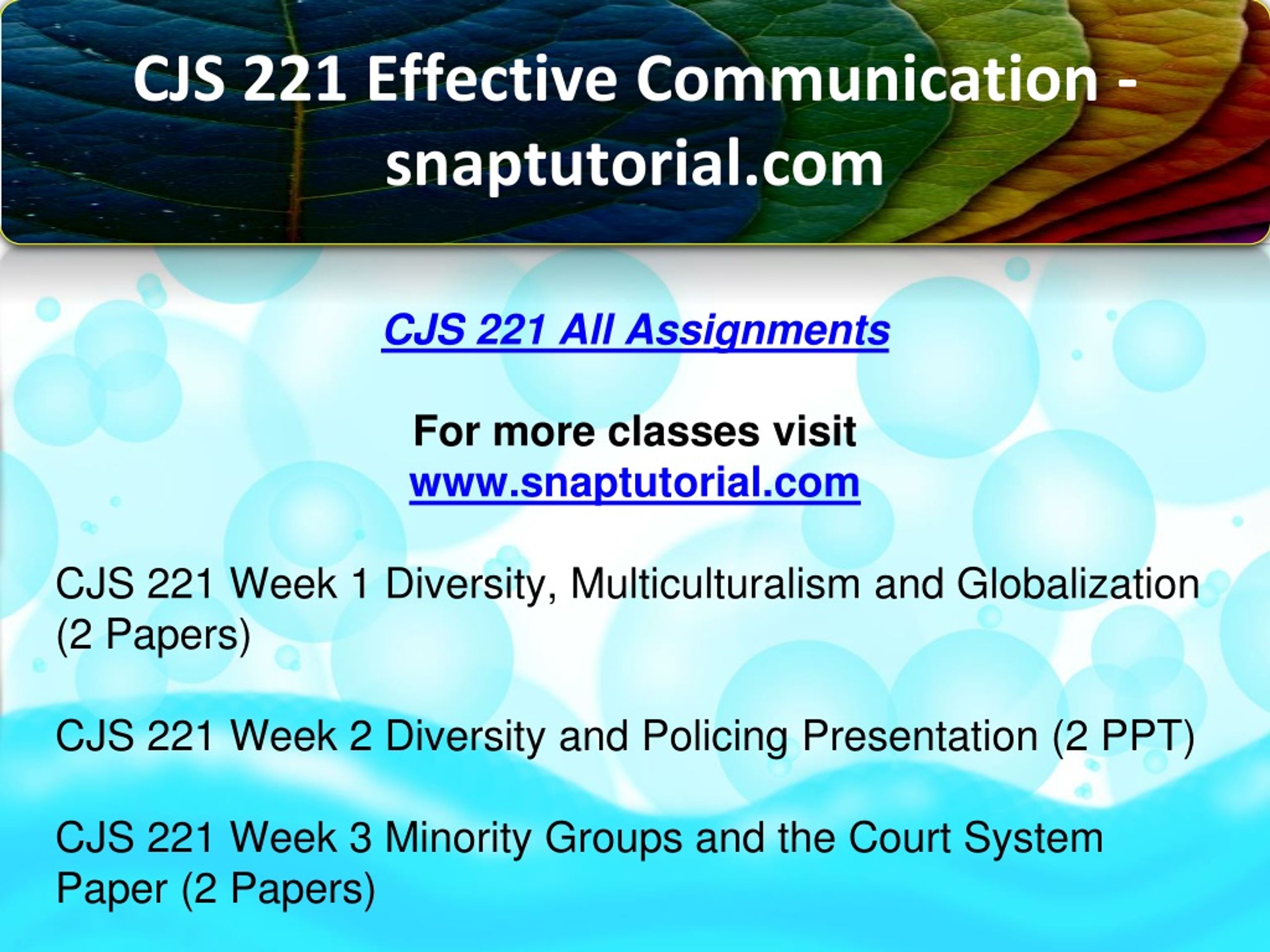 CJS 221 Effective Communication - snaptutorial.com

CJS 221 All Assignments

For more classes visit
www.snaptutorial.com

CJS 221 Week 1 Diversity, Multiculturalism and Globalization (2 Papers)

CJS 221 Week 2 Diversity and Policing Presentation (2 PPT)

CJS 221 Week 3 Minority Groups and the Court System Paper (2 Papers)